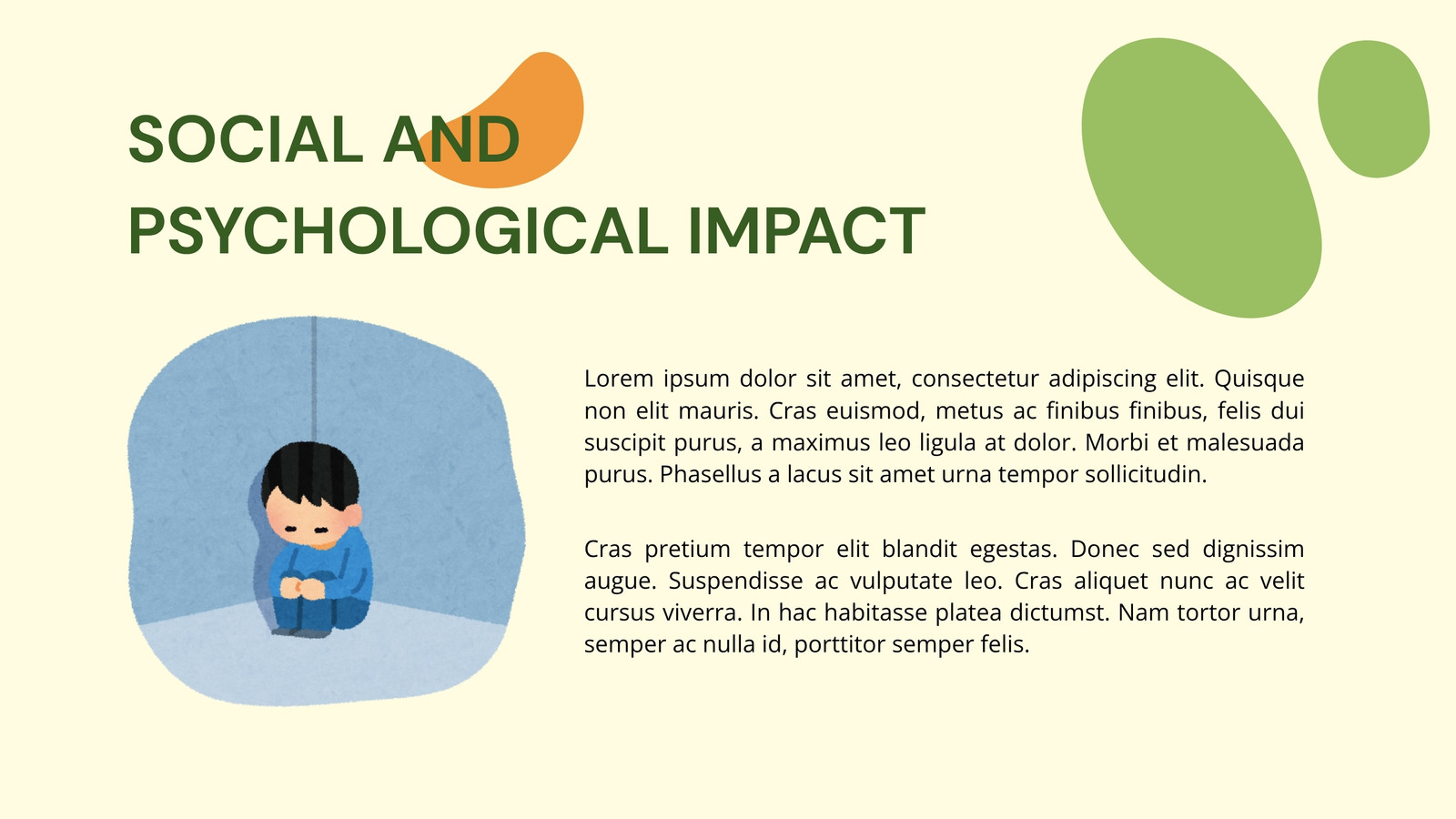 SOCIAL AND PSYCHOLOGICAL IMPACT

Lorem ipsum dolor sit amet, consectetur adipiscing elit. Quisque non elit mauris. Cras euismod, metus ac finibus finibus, felis dui suscipit purus, a maximus leo ligula at dolor. Morbi et malesuada purus. Phasellus a lacus sit amet urna tempor sollicitudin.

Cras pretium tempor elit blandit egestas. Donec sed dignissim augue. Suspendisse ac vulputate leo. Cras aliquet nunc ac velit cursus viverra. In hac habitasse platea dictumst. Nam tortor urna, semper ac nulla id, porttitor semper felis.